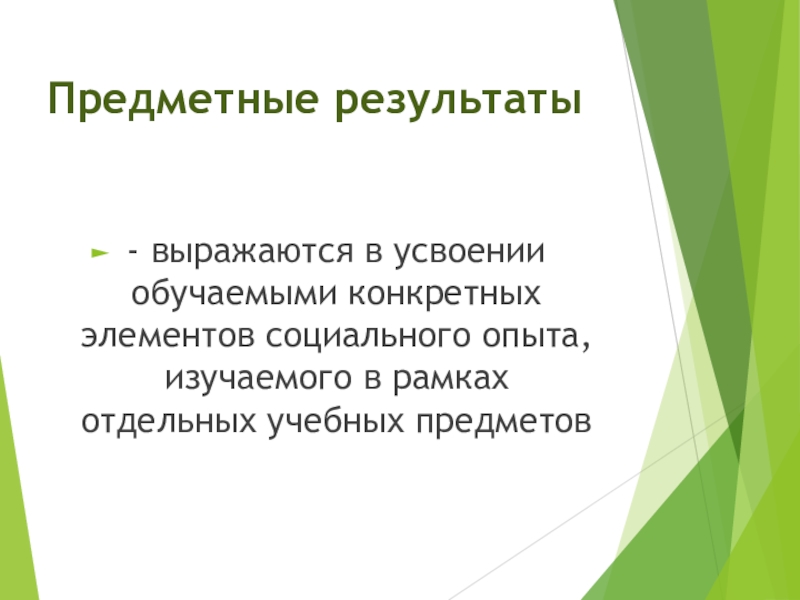 Предметные результаты

- выражаются в усвоении обучаемыми конкретных элементов социального опыта, изучаемого в рамках отдельных учебных предметов